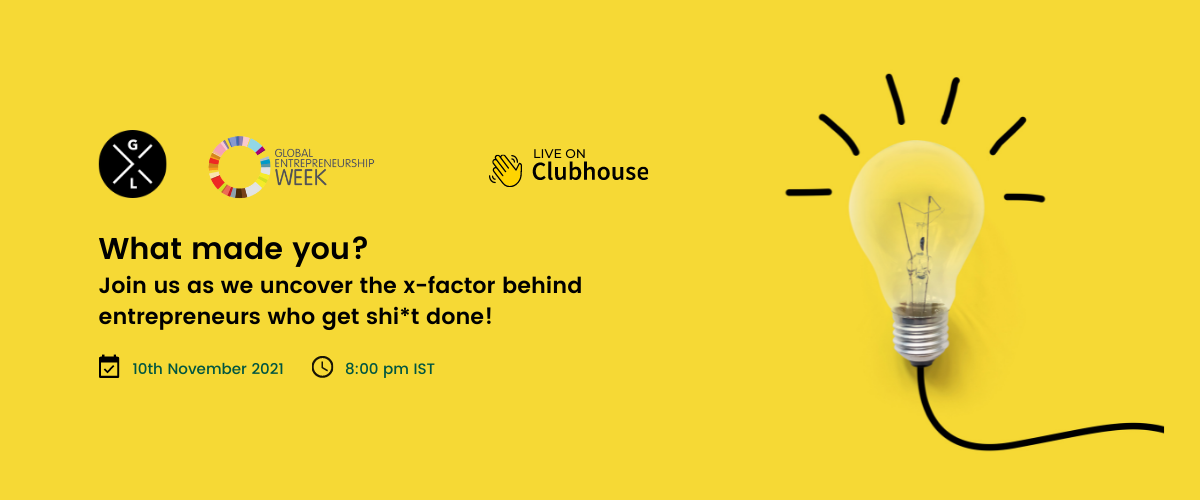 G
L

GLOBAL ENTREPRENEURSHIP WEEK

LIVE ON Clubhouse

What made you?

Join us as we uncover the x-factor behind entrepreneurs who get shi*t done!

10th November 2021 8:00 pm IST